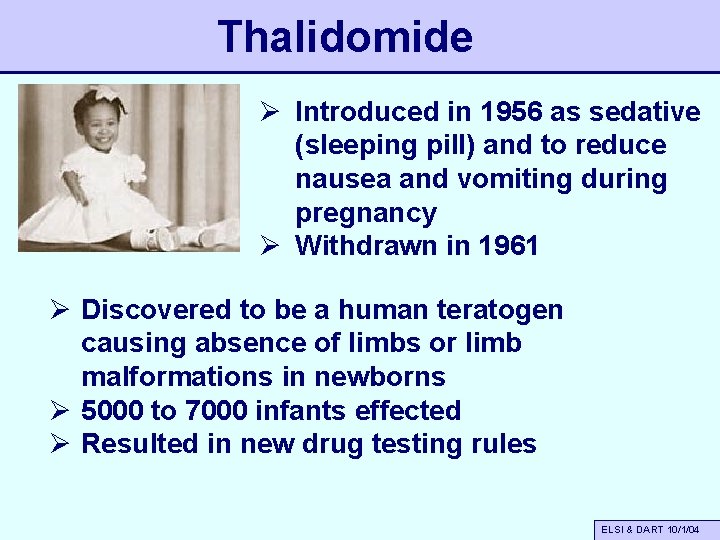 Thalidomide

➢ Introduced in 1956 as sedative (sleeping pill) and to reduce nausea and vomiting during pregnancy
➢ Withdrawn in 1961

➢ Discovered to be a human teratogen causing absence of limbs or limb malformations in newborns
➢ 5000 to 7000 infants effected
➢ Resulted in new drug testing rules

ELSI & DART 10/1/04